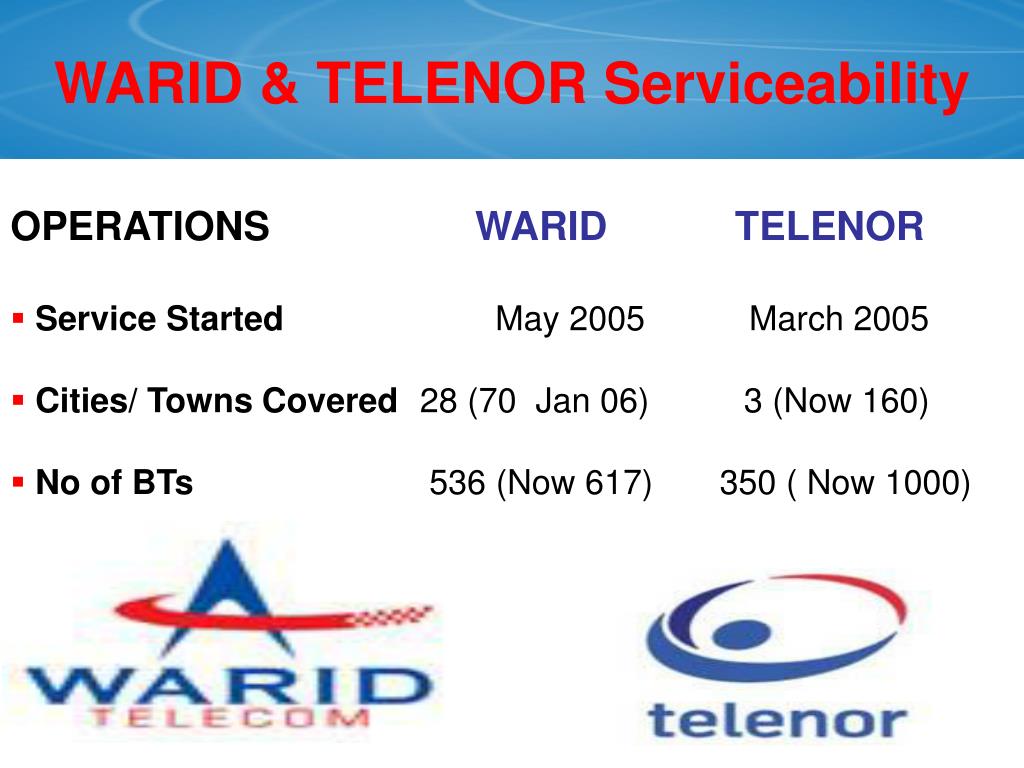 WARID & TELENOR Serviceability

| OPERATIONS | WARID | TELENOR |
|---|---|---|
| ▪ Service Started | May 2005 | March 2005 |
| ▪ Cities/ Towns Covered | 28 (70 Jan 06) | 3 (Now 160) |
| ▪ No of BTs | 536 (Now 617) | 350 ( Now 1000) |

WARID
TELECOM

telenor